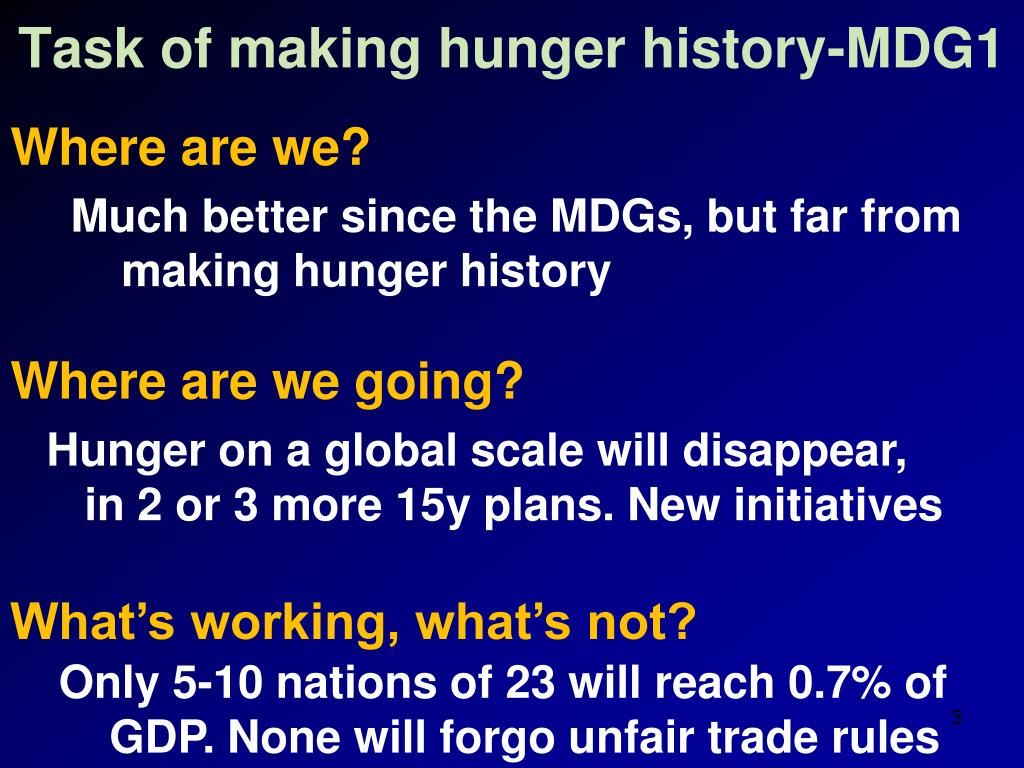 Task of making hunger history-MDG1

Where are we?

Much better since the MDGs, but far from making hunger history

Where are we going?

Hunger on a global scale will disappear, in 2 or 3 more 15y plans. New initiatives

What’s working, what’s not?

Only 5-10 nations of 23 will reach 0.7% of GDP. None will forgo unfair trade rules

3